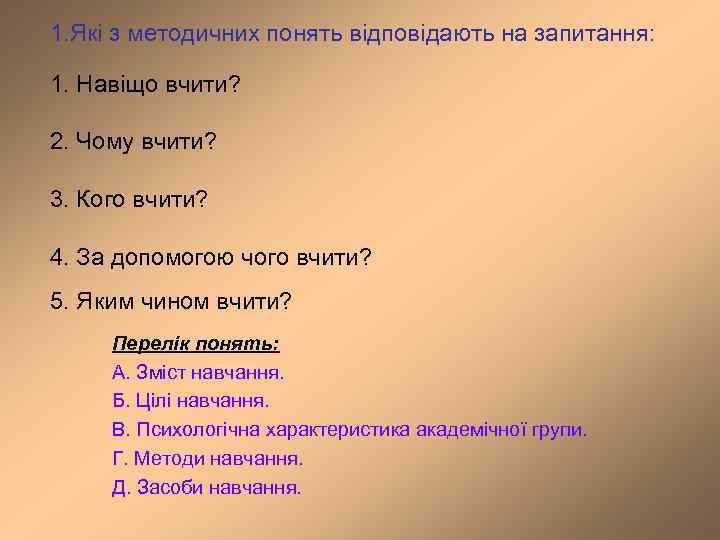 1.Які з методичних понять відповідають на запитання:

1. Навіщо вчити?

2. Чому вчити?

3. Кого вчити?

4. За допомогою чого вчити?

5. Яким чином вчити?

Перелік понять:

А. Зміст навчання.

Б. Цілі навчання.

В. Психологічна характеристика академічної групи.

Г. Методи навчання.

Д. Засоби навчання.